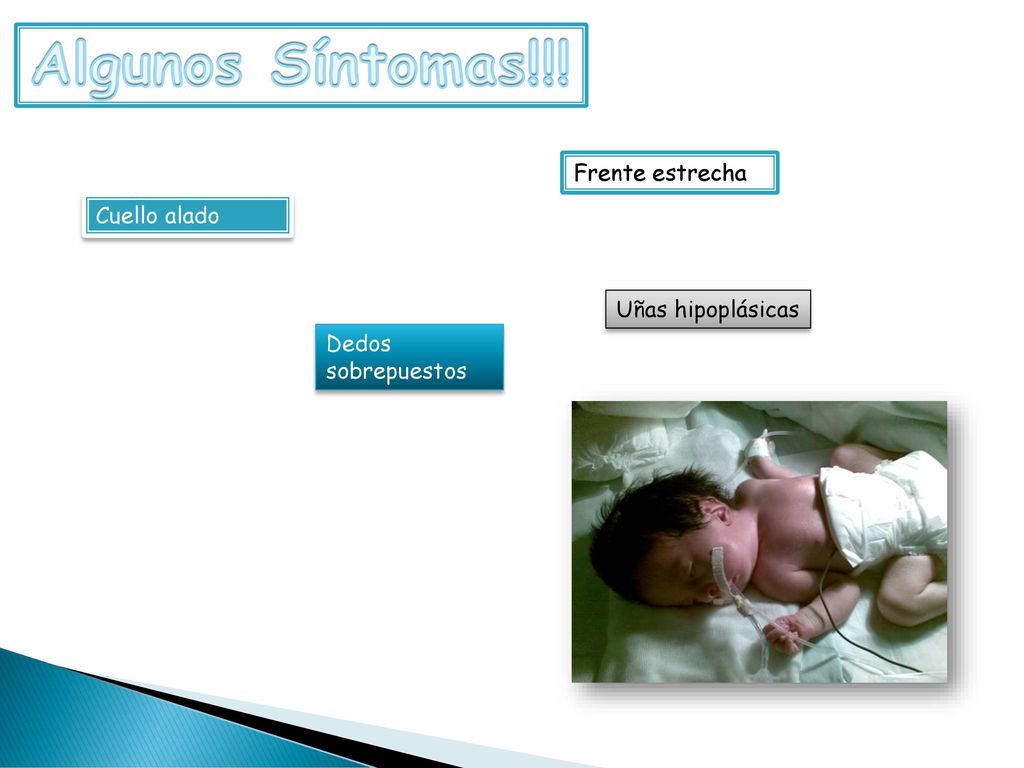 Algunos Síntomas!!!

Frente estrecha

Cuello alado

Uñas hipoplásicas

Dedos sobrepuestos